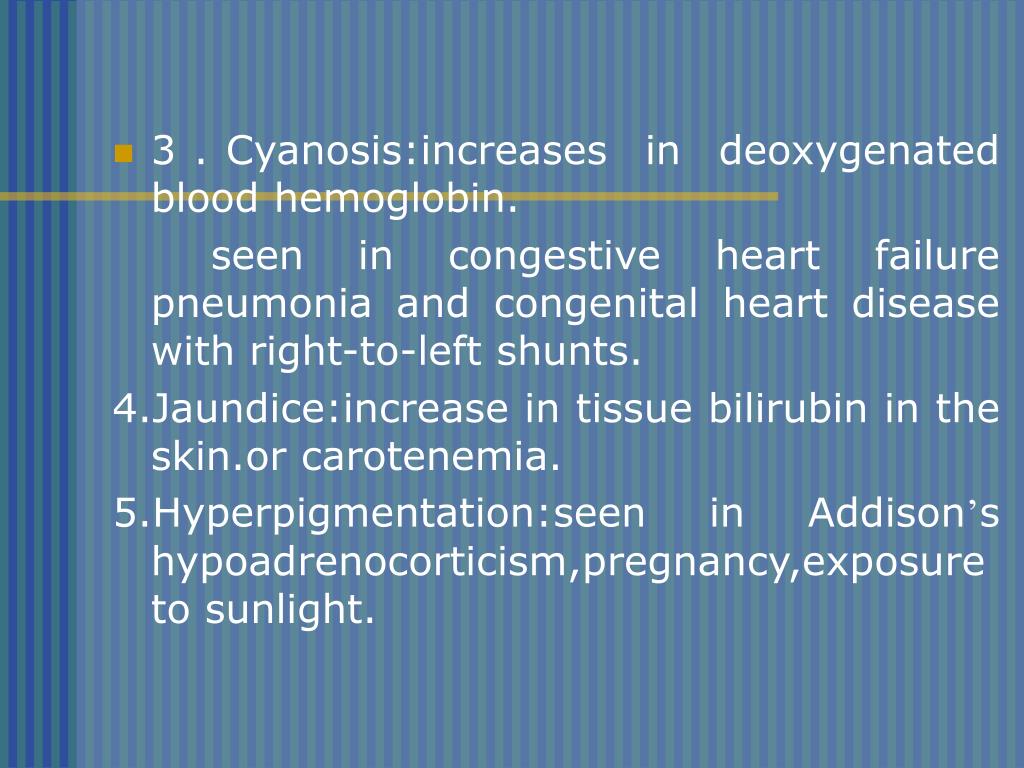 3 . Cyanosis:increases in deoxygenated blood hemoglobin.

seen in congestive heart failure pneumonia and congenital heart disease with right-to-left shunts.

4.Jaundice:increase in tissue bilirubin in the skin.or carotenemia.

5.Hyperpigmentation:seen in Addison’s hypoadrenocorticism,pregnancy,exposure to sunlight.